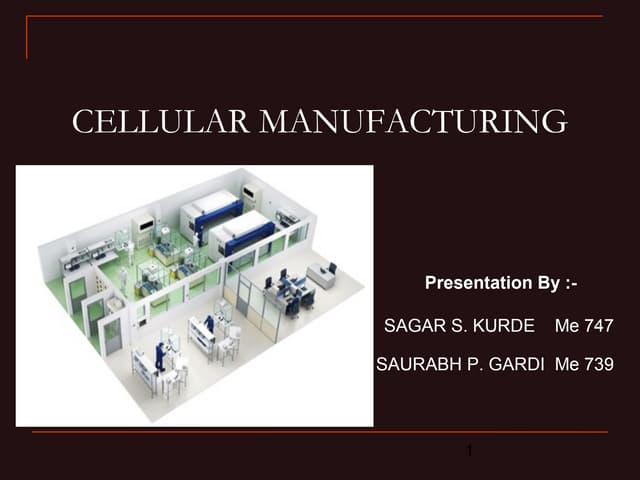 CELLULAR MANUFACTURING

Presentation By :-

SAGAR S. KURDE Me 747

SAURABH P. GARDI Me 739

1